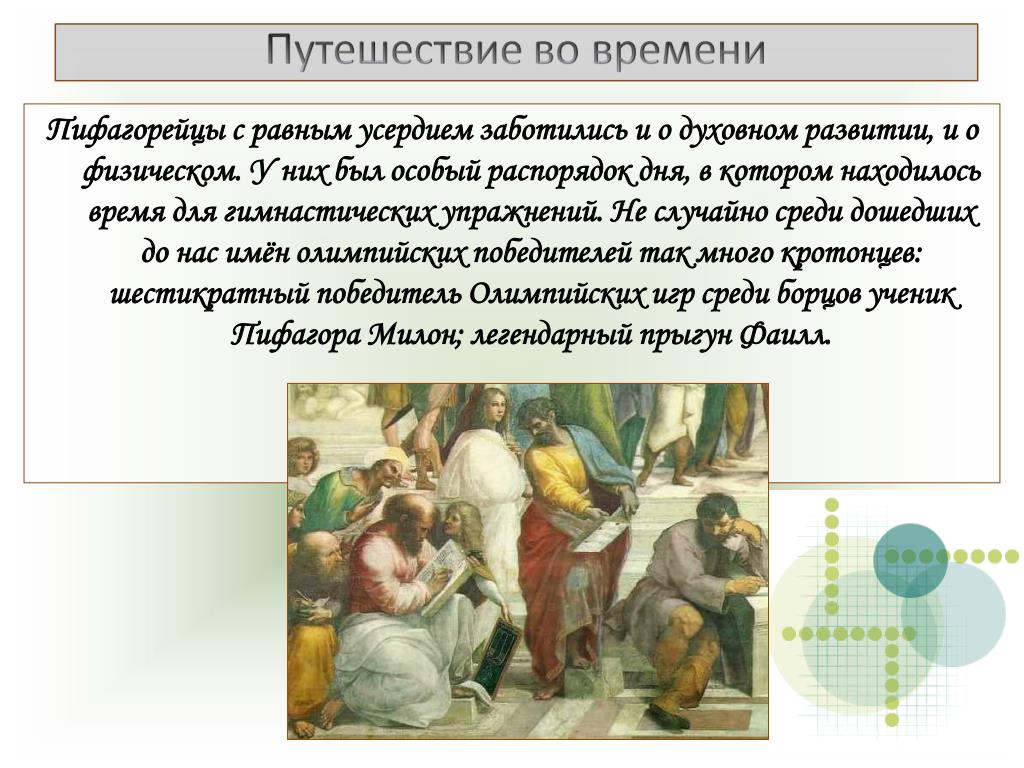 Путешествие во времени

Пифагорейцы с равным усердием заботились и о духовном развитии, и о физическом. У них был особый распорядок дня, в котором находилось время для гимнастических упражнений. Не случайно среди дошедших до нас имён олимпийских победителей так много кротонцев: шестикратный победитель Олимпийских игр среди борцов ученик Пифагора Милон; легендарный прыгун Фаилл.